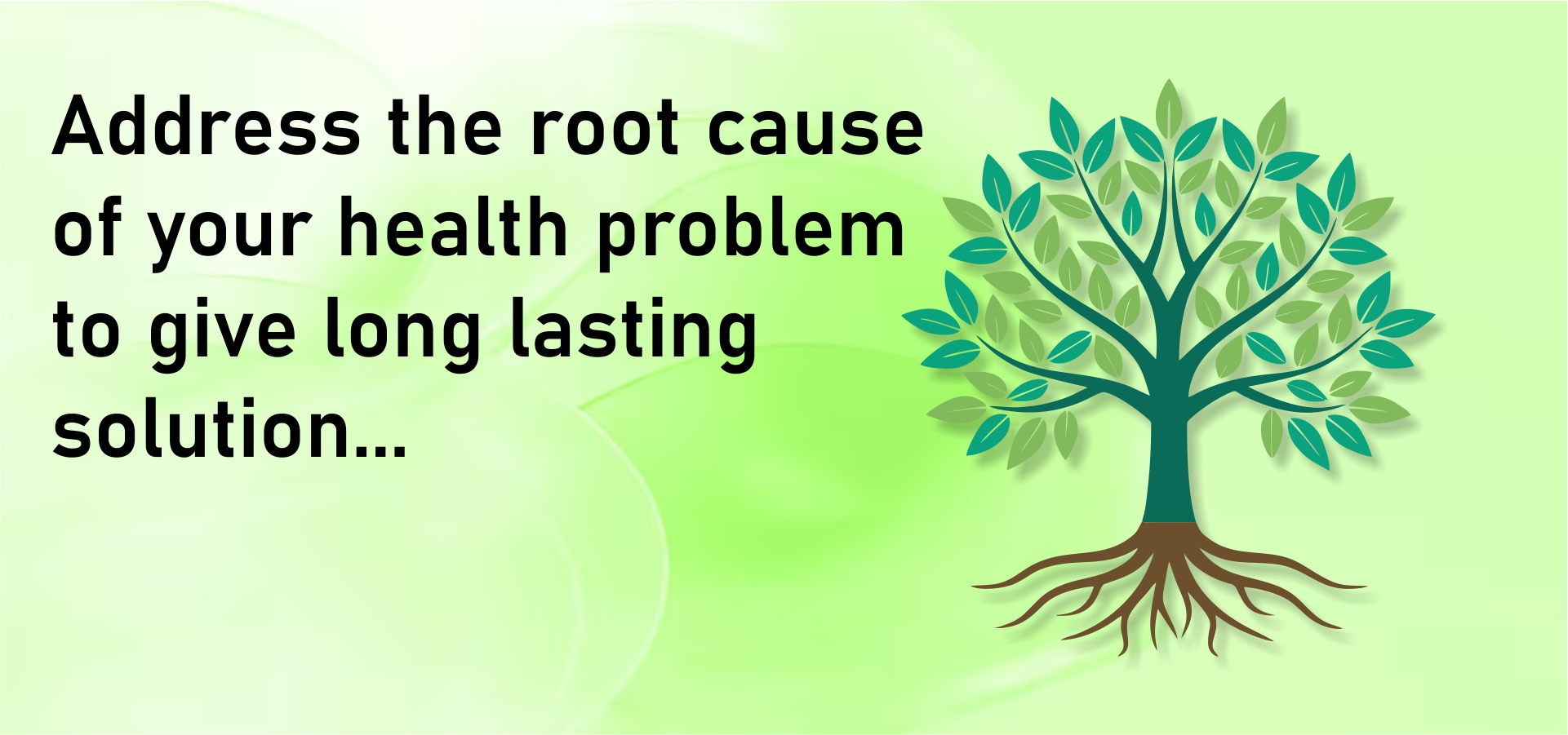 Address the root cause of your health problem to give long lasting solution...